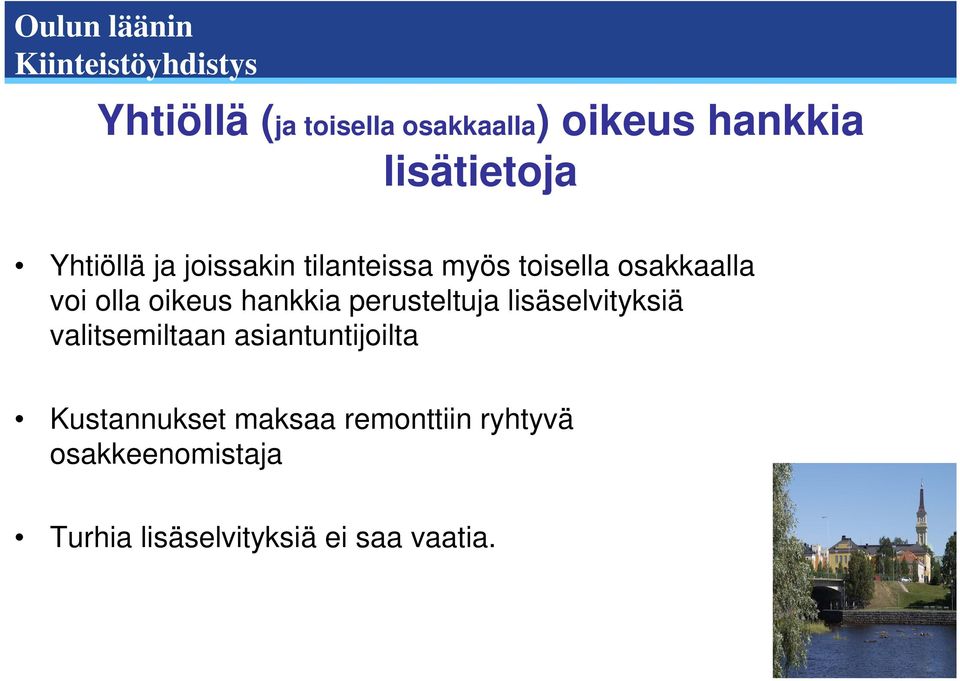 Oulun läänin
Kiinteistöyhdistys

Yhtiöllä (ja toisella osakkaalla) oikeus hankkia lisätietoja

• Yhtiöllä ja joissakin tilanteissa myös toisella osakkaalla voi olla oikeus hankkia perusteltuja lisäselvityksiä valitsemiltaan asiantuntijoilta

• Kustannukset maksaa remonttiin ryhtyvä osakkeenomistaja

• Turhia lisäselvityksiä ei saa vaatia.